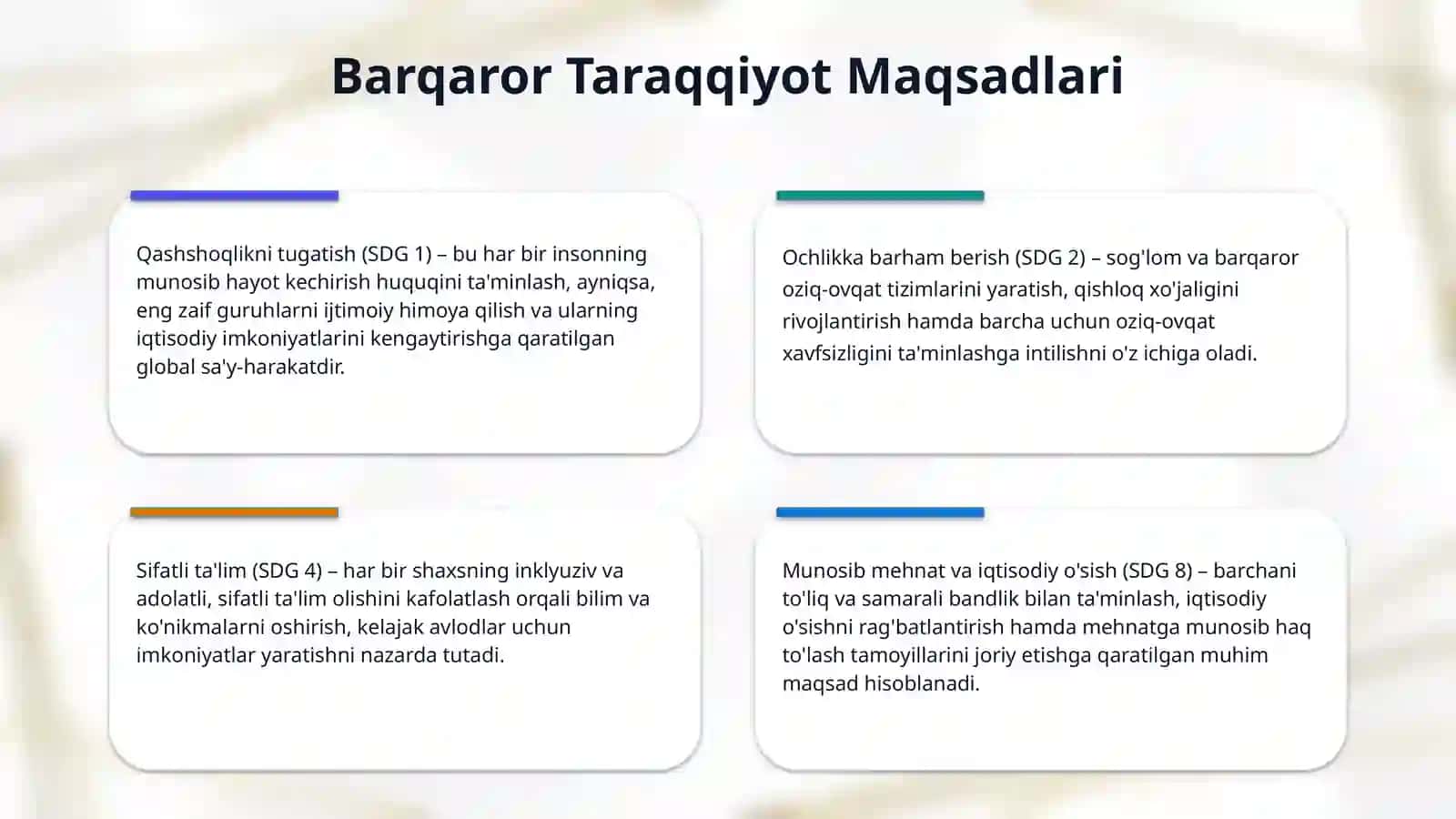 Barqaror Taraqqiyot Maqsadlari

Qashshoqlikni tugatish (SDG 1) – bu har bir insonning munosib hayot kechirish huquqini ta'minlash, ayniqsa, eng zaif guruhlarni ijtimoiy himoya qilish va ularning iqtisodiy imkoniyatlarini kengaytirishga qaratilgan global sa'y-harakatdir.

Ochlikka barham berish (SDG 2) – sog'lom va barqaror oziq-ovqat tizimlarini yaratish, qishloq xo'jaligini rivojlantirish hamda barcha uchun oziq-ovqat xavfsizligini ta'minlashga intilishni o'z ichiga oladi.

Sifatli ta'lim (SDG 4) – har bir shaxsning inklyuziv va adolatli, sifatli ta'lim olishini kafolatlash orqali bilim va ko'nikmalarni oshirish, kelajak avlodlar uchun imkoniyatlar yaratishni nazarda tutadi.

Munosib mehnat va iqtisodiy o'sish (SDG 8) – barchani to'liq va samarali bandlik bilan ta'minlash, iqtisodiy o'sishni rag'batlantirish hamda mehnatga munosib haq to'lash tamoyillarini joriy etishga qaratilgan muhim maqsad hisoblanadi.